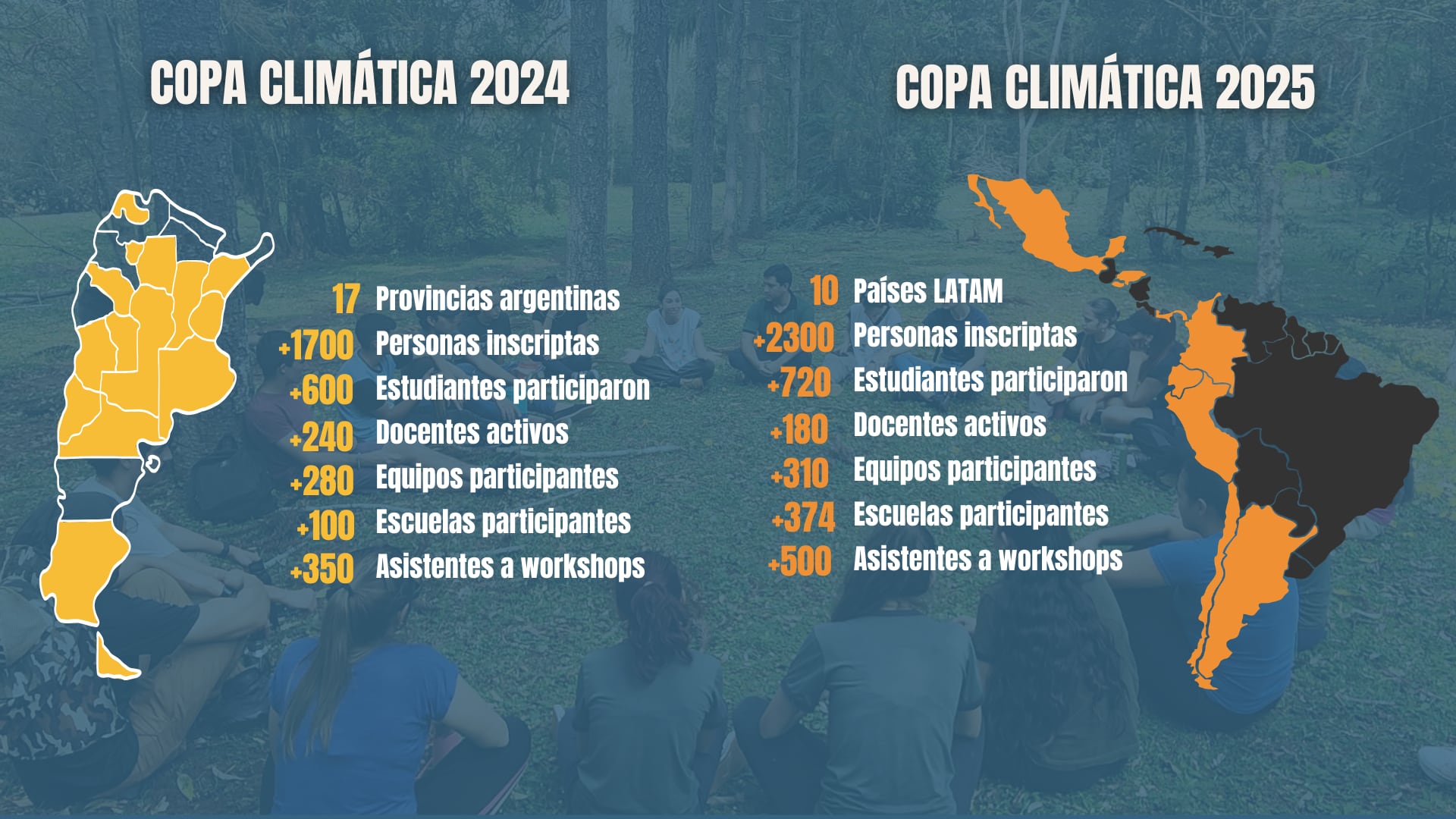 COPA CLIMÁTICA 2024

17 Provincias argentinas
+1700 Personas inscriptas
+600 Estudiantes participaron
+240 Docentes activos
+280 Equipos participantes
+100 Escuelas participantes
+350 Asistentes a workshops

COPA CLIMÁTICA 2025

10 Países LATAM
+2300 Personas inscriptas
+720 Estudiantes participaron
+180 Docentes activos
+310 Equipos participantes
+374 Escuelas participantes
+500 Asistentes a workshops